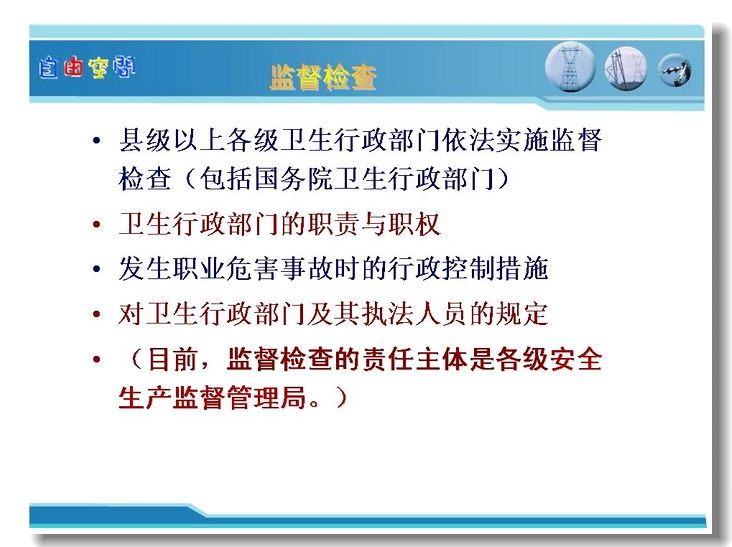 自由空間

监督检查

• 县级以上各级卫生行政部门依法实施监督检查（包括国务院卫生行政部门）

• 卫生行政部门的职责与职权

• 发生职业危害事故时的行政控制措施

• 对卫生行政部门及其执法人员的规定

• （目前，监督检查的责任主体是各级安全生产监督管理局。）